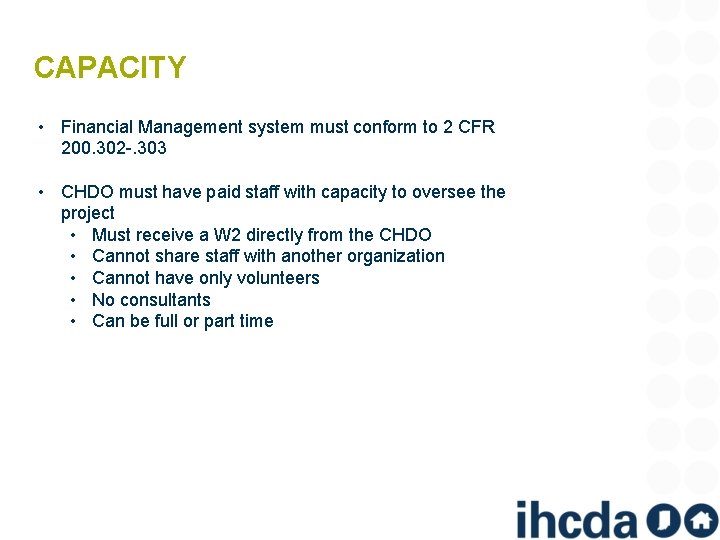 CAPACITY

• Financial Management system must conform to 2 CFR 200.302-.303

• CHDO must have paid staff with capacity to oversee the project
  • Must receive a W2 directly from the CHDO
  • Cannot share staff with another organization
  • Cannot have only volunteers
  • No consultants
  • Can be full or part time

ihcda